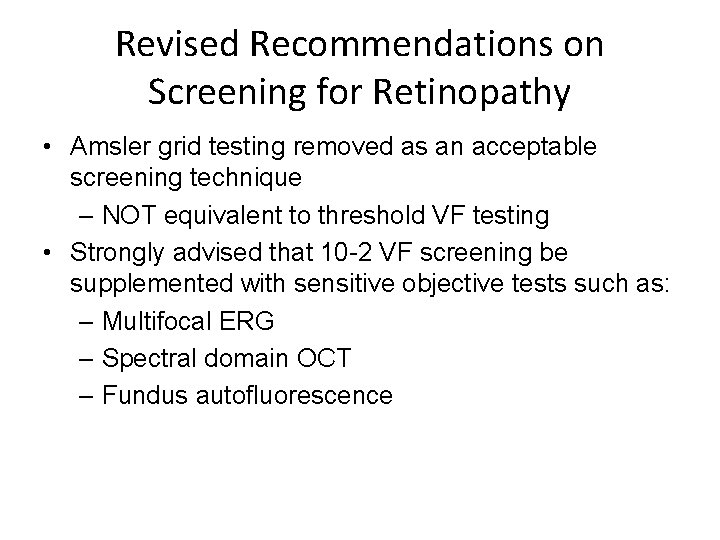 Revised Recommendations on Screening for Retinopathy

• Amsler grid testing removed as an acceptable screening technique
– NOT equivalent to threshold VF testing
• Strongly advised that 10-2 VF screening be supplemented with sensitive objective tests such as:
– Multifocal ERG
– Spectral domain OCT
– Fundus autofluorescence